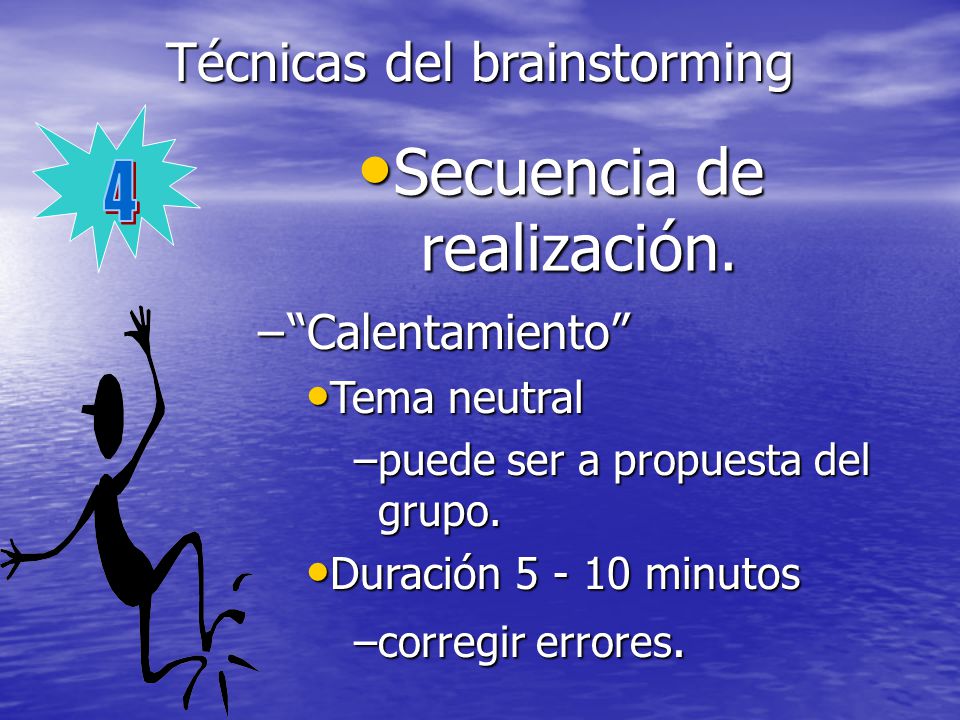 Técnicas del brainstorming

4

•Secuencia de realización.

–“Calentamiento”

•Tema neutral

–puede ser a propuesta del grupo.

•Duración 5 - 10 minutos

–corregir errores.